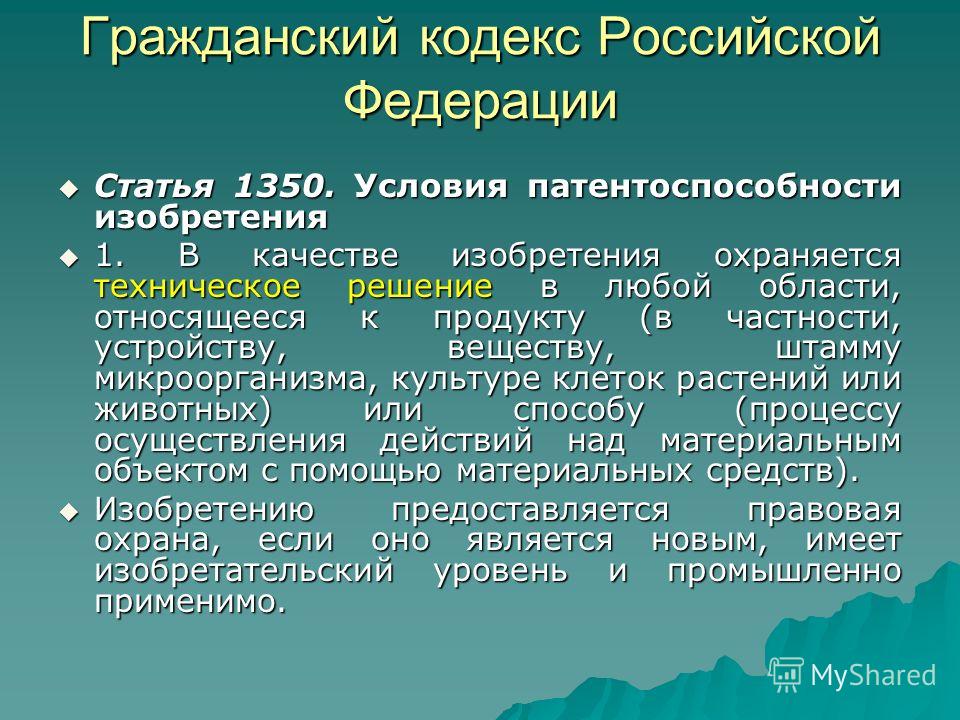 Гражданский кодекс Российской Федерации

Статья 1350. Условия патентоспособности изобретения

1. В качестве изобретения охраняется техническое решение в любой области, относящееся к продукту (в частности, устройству, веществу, штамму микроорганизма, культуре клеток растений или животных) или способу (процессу осуществления действий над материальным объектом с помощью материальных средств).

Изобретению предоставляется правовая охрана, если оно является новым, имеет изобретательский уровень и промышленно применимо.

MyShared